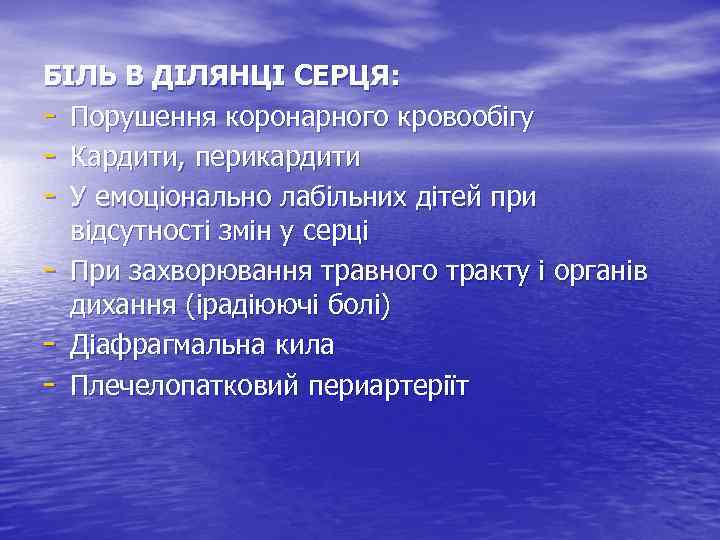 БІЛЬ В ДІЛЯНЦІ СЕРЦЯ:
- Порушення коронарного кровообігу
- Кардити, перикардити
- У емоціонально лабільних дітей при відсутності змін у серці
- При захворювання травного тракту і органів дихання (ірадіюючі болі)
- Діафрагмальна кила
- Плечелопатковий периартеріїт